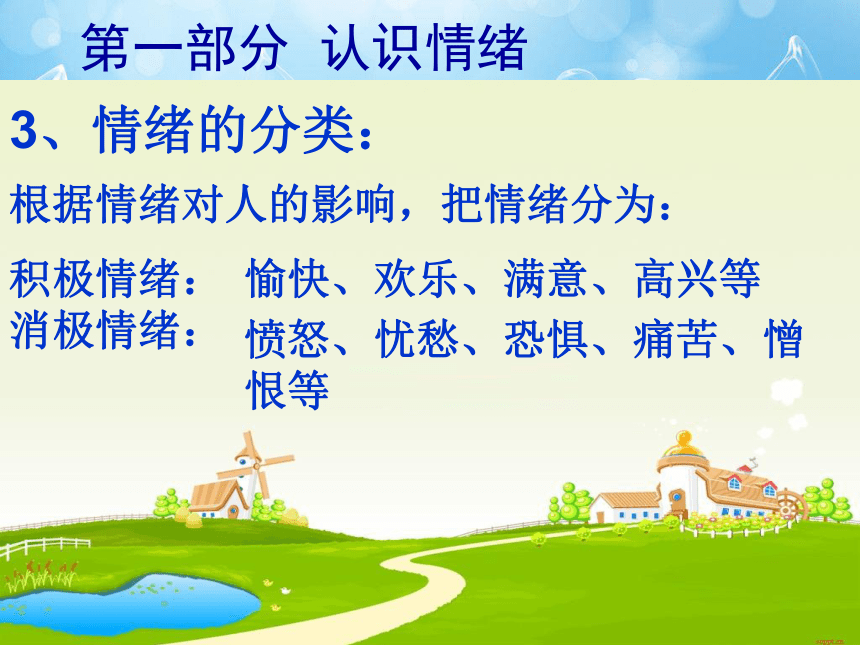 第一部分 认识情绪

3、情绪的分类：

根据情绪对人的影响，把情绪分为：

积极情绪： 愉快、欢乐、满意、高兴等

消极情绪： 愤怒、忧愁、恐惧、痛苦、憎恨等